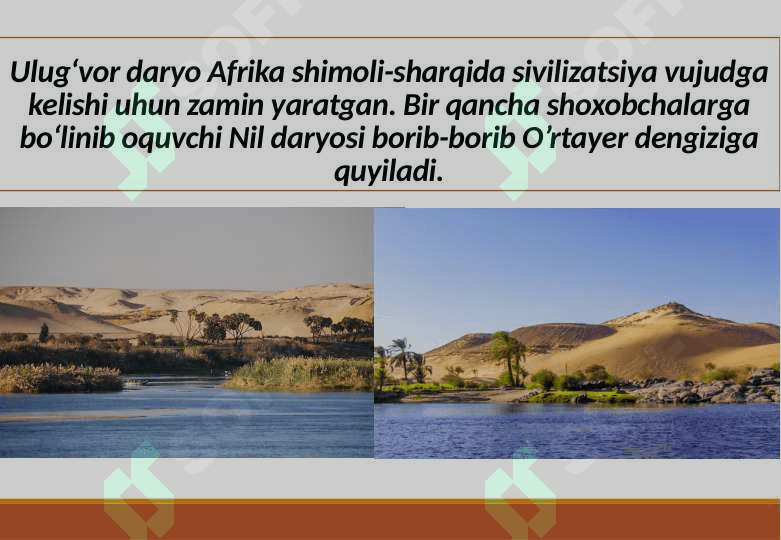 Ulug‘vor daryo Afrika shimoli-sharqida sivilizatsiya vujudga kelishi uhun zamin yaratgan. Bir qancha shoxobchalarga bo‘linib oquvchi Nil daryosi borib-borib O’rtayer dengiziga quyiladi.